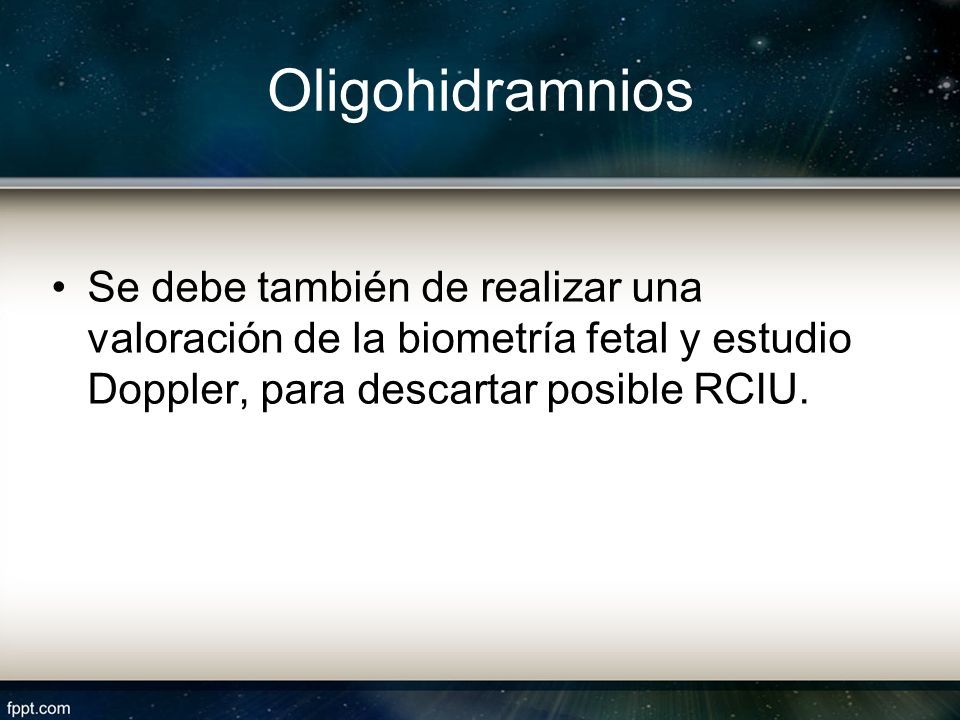 Oligohidramnios

• Se debe también de realizar una valoración de la biometría fetal y estudio Doppler, para descartar posible RCIU.

fppt.com